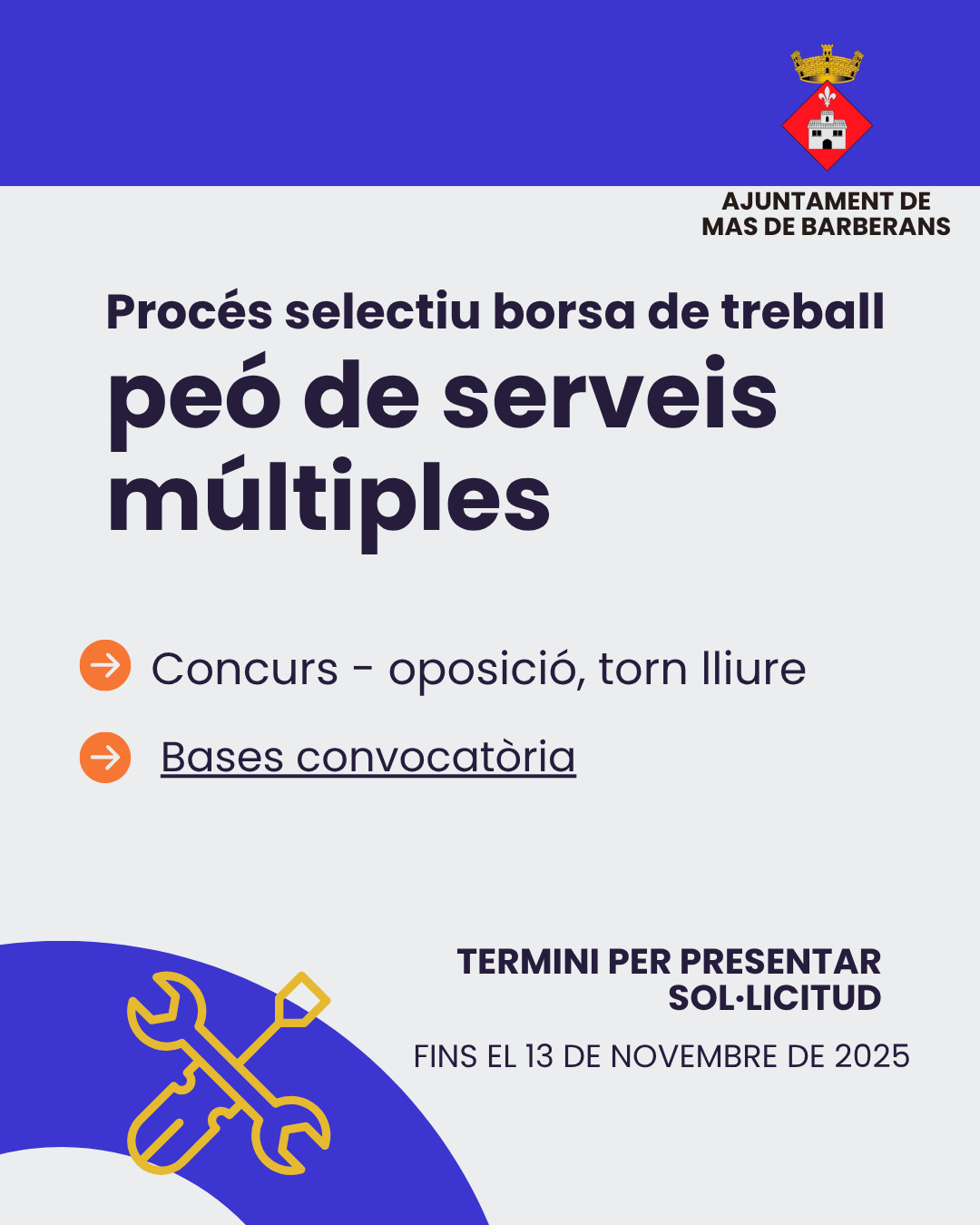 AJUNTAMENT DE MAS DE BARBERANS

Procés selectiu borsa de treball

peó de serveis múltiples

Concurs - oposició, torn lliure

Bases convocatòria

TERMINI PER PRESENTAR SOL·LICITUD

FINS EL 13 DE NOVEMBRE DE 2025